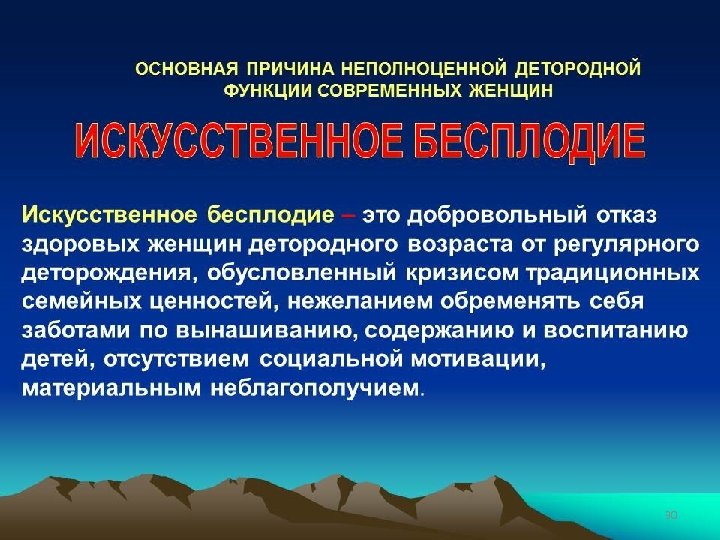 ОСНОВНАЯ ПРИЧИНА НЕПОЛНОЦЕННОЙ ДЕТОРОДНОЙ ФУНКЦИИ СОВРЕМЕННЫХ ЖЕНЩИН

ИСКУССТВЕННОЕ БЕСПЛОДИЕ

Искусственное бесплодие – это добровольный отказ здоровых женщин детородного возраста от регулярного деторождения, обусловленный кризисом традиционных семейных ценностей, нежеланием обременять себя заботами по вынашиванию, содержанию и воспитанию детей, отсутствием социальной мотивации, материальным неблагополучием.

30